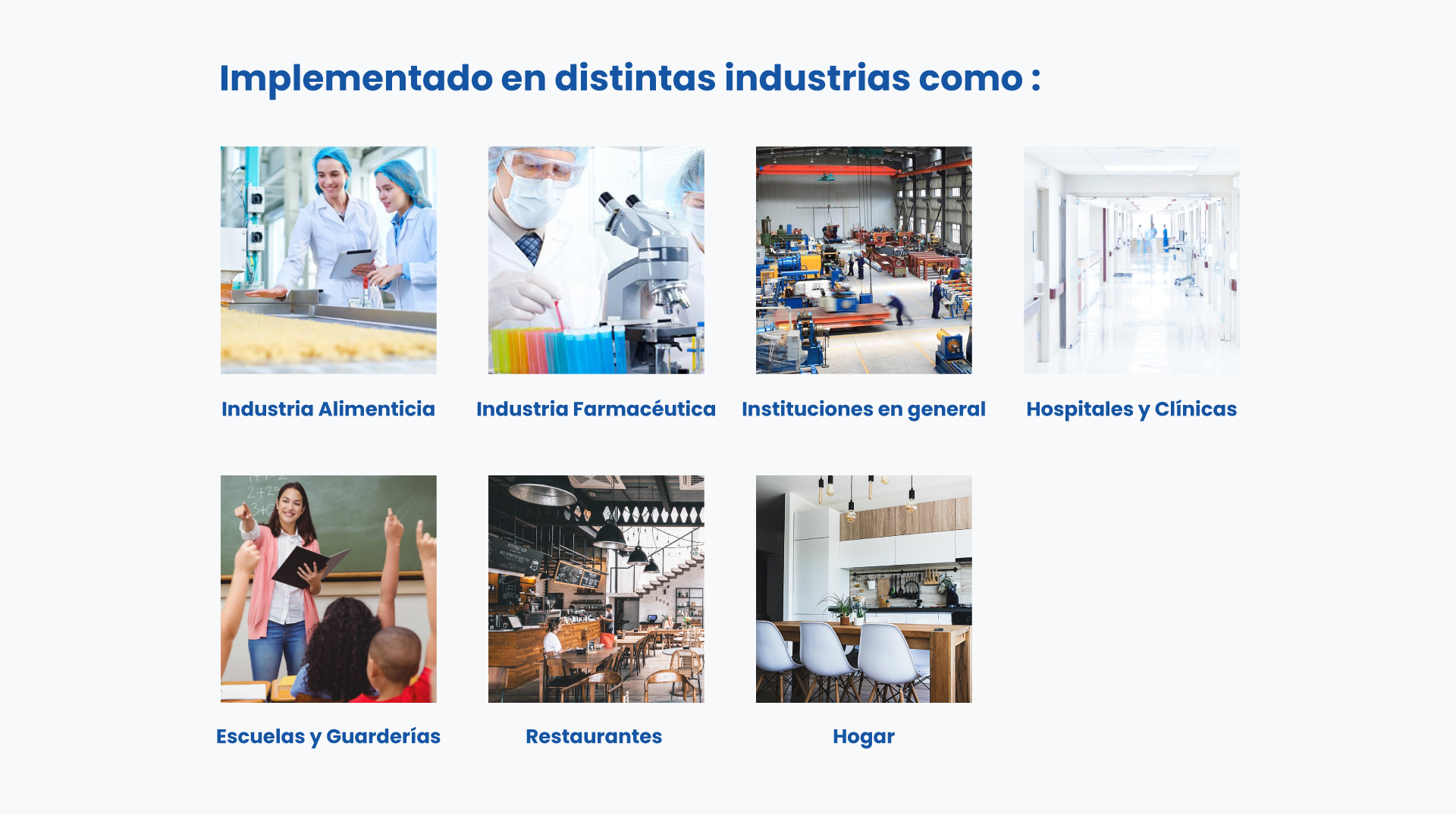 Implementado en distintas industrias como :

Industria Alimenticia

Industria Farmacéutica

Instituciones en general

Hospitales y Clínicas

Escuelas y Guarderías

Restaurantes

Hogar